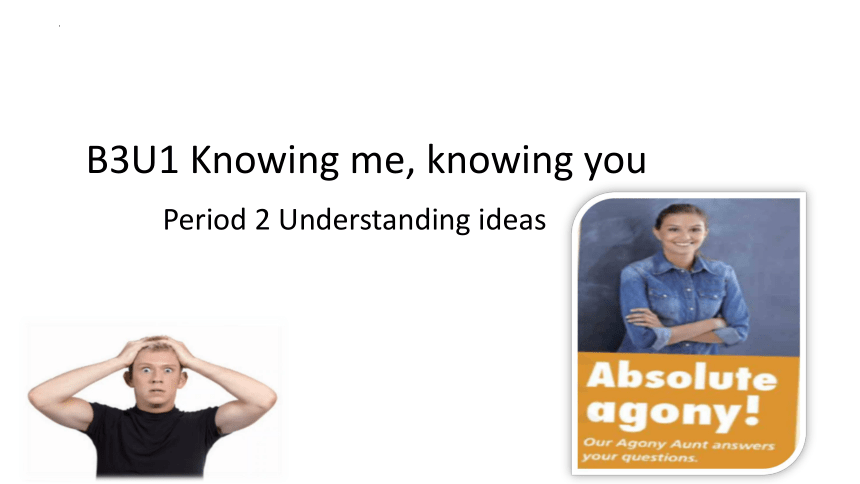 B3U1 Knowing me, knowing you

Period 2 Understanding ideas

Absolute agony!

Our Agony Aunt answers your questions.